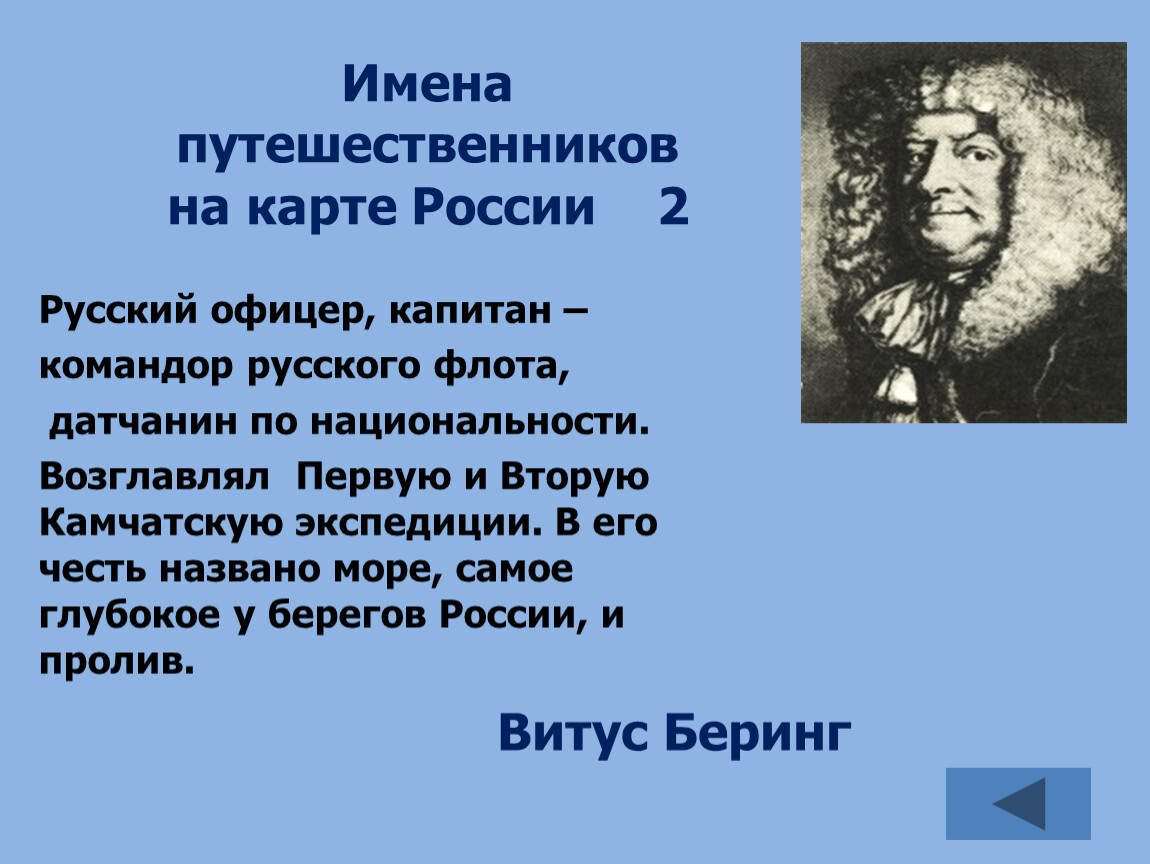 Имена путешественников на карте России 2

Русский офицер, капитан – командор русского флота, датчанин по национальности. Возглавлял Первую и Вторую Камчатскую экспедиции. В его честь названо море, самое глубокое у берегов России, и пролив.

Витус Беринг